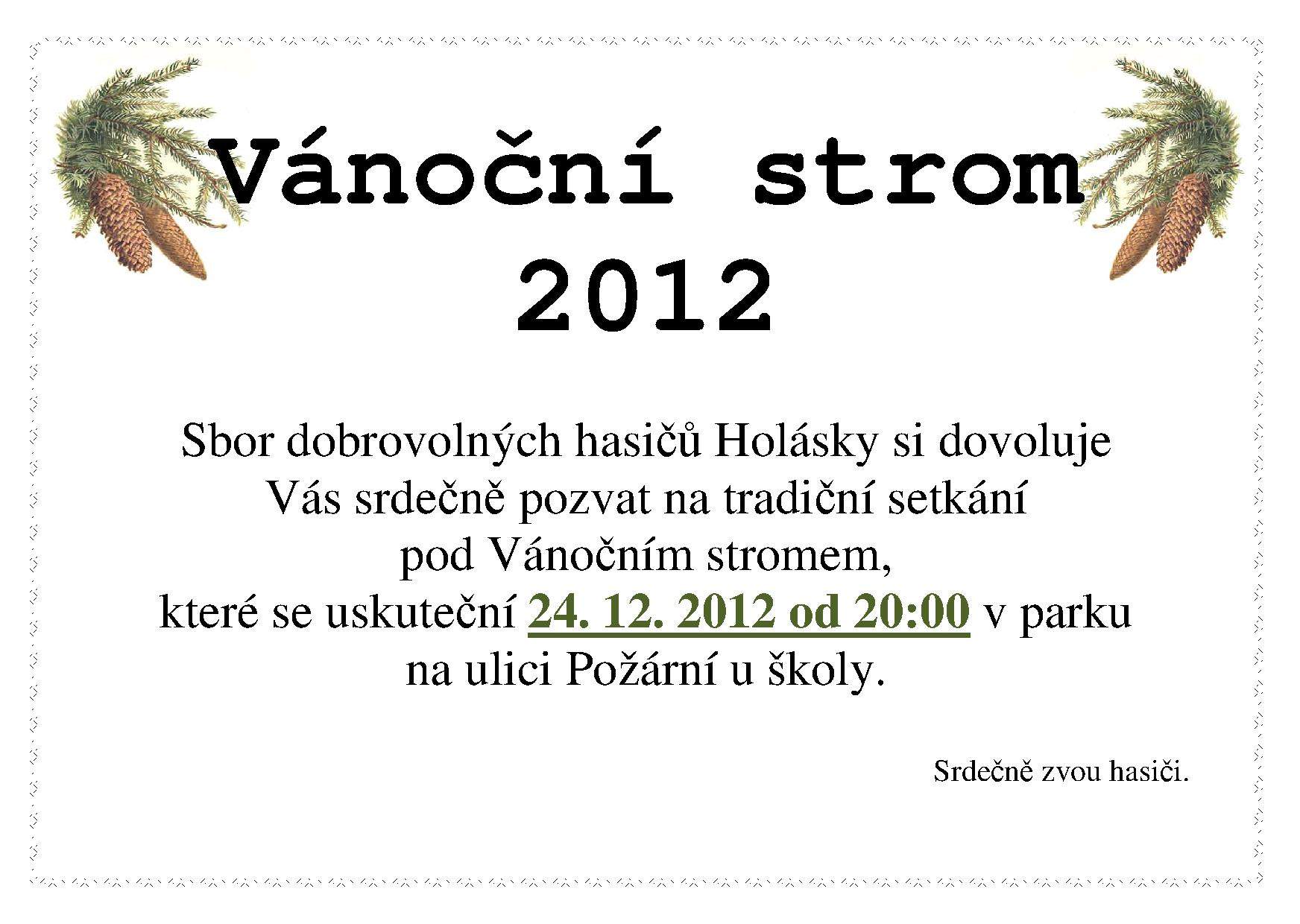 Vánoční strom 2012

Sbor dobrovolných hasičů Holásky si dovoluje Vás srdečně pozvat na tradiční setkání pod Vánočním stromem, které se uskuteční 24. 12. 2012 od 20:00 v parku na ulici Požární u školy.

Srdečně zvou hasiči.